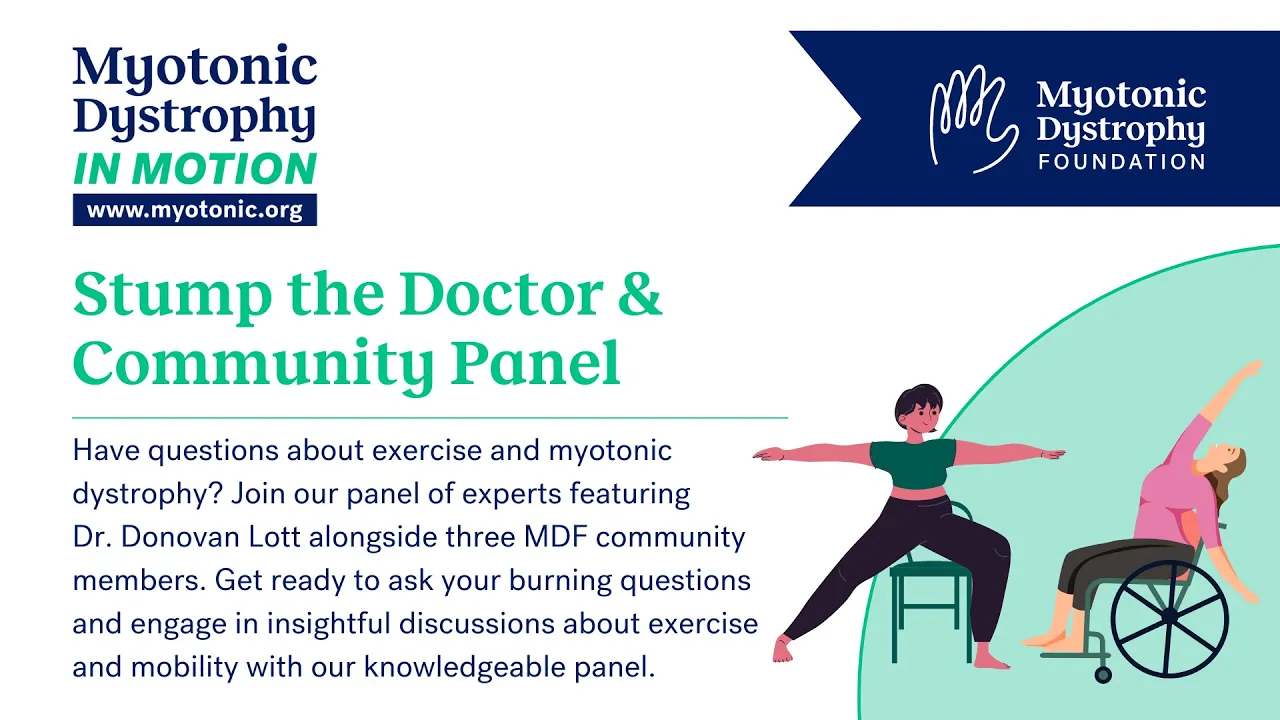 Myotonic Dystrophy
IN MOTION
www.myotonic.org

Myotonic Dystrophy
FOUNDATION

Stump the Doctor & Community Panel

Have questions about exercise and myotonic dystrophy? Join our panel of experts featuring Dr. Donovan Lott alongside three MDF community members. Get ready to ask your burning questions and engage in insightful discussions about exercise and mobility with our knowledgeable panel.